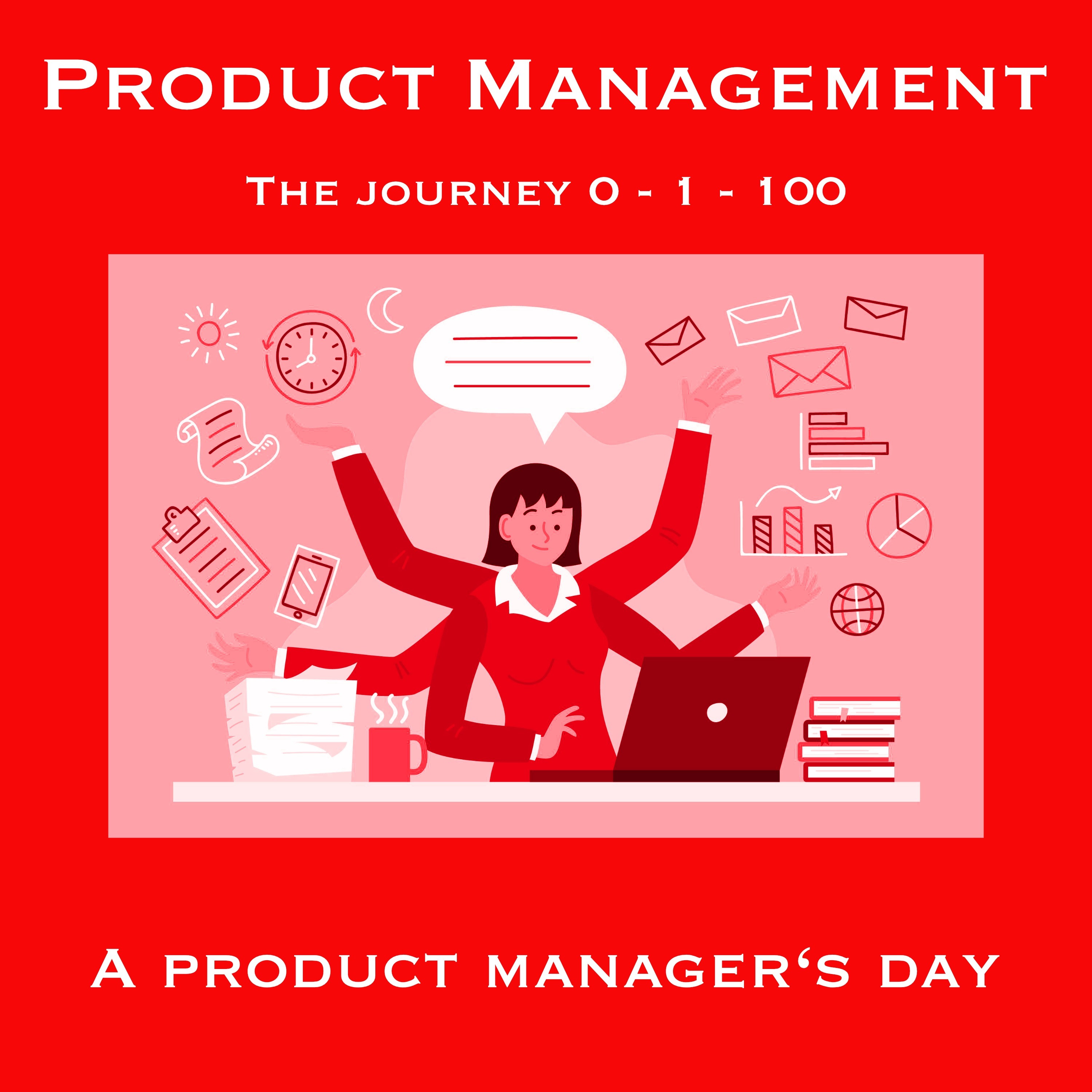 Product Management

The journey 0 - 1 - 100

A product manager‘s day